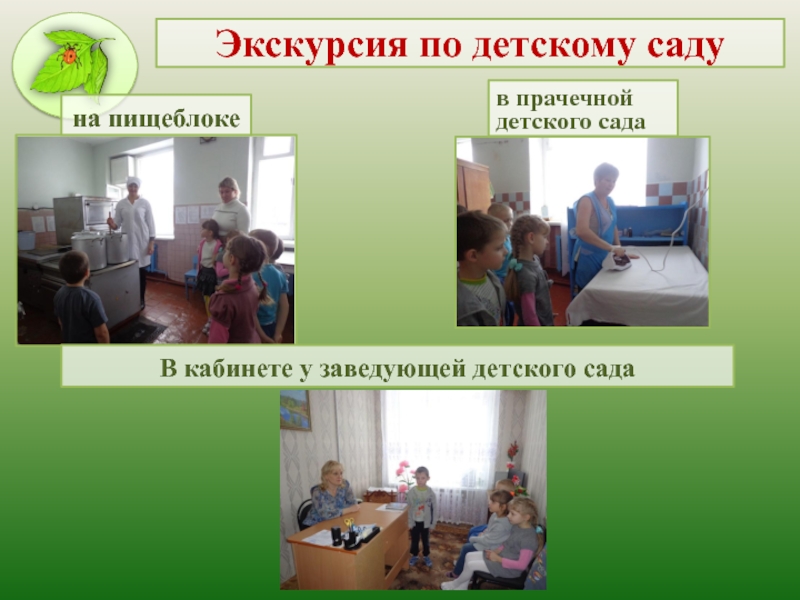 Экскурсия по детскому саду

на пищеблоке

в прачечной детского сада

В кабинете у заведующей детского сада